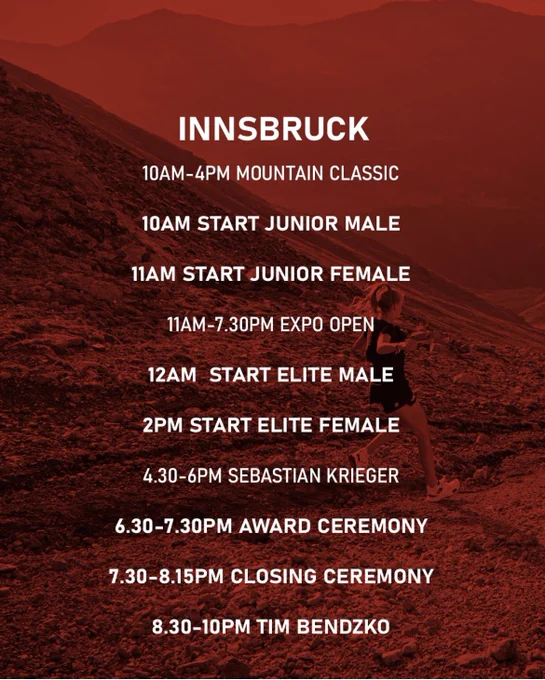 INNSBRUCK

10AM-4PM MOUNTAIN CLASSIC

10AM START JUNIOR MALE

11AM START JUNIOR FEMALE

11AM-7.30PM EXPO OPEN

12AM  START ELITE MALE

2PM START ELITE FEMALE

4.30-6PM SEBASTIAN KRIEGER

6.30-7.30PM AWARD CEREMONY

7.30-8.15PM CLOSING CEREMONY

8.30-10PM TIM BENDZKO